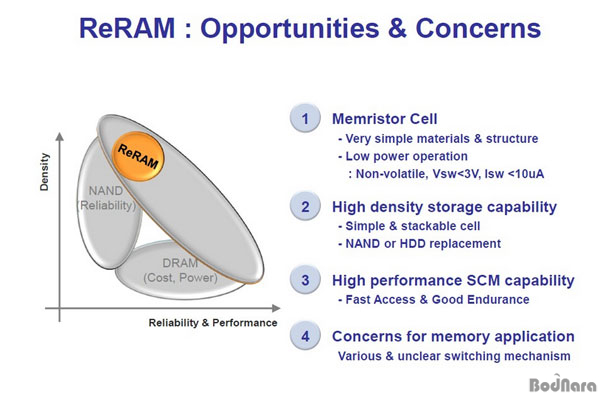 ReRAM : Opportunities & Concerns

Density

ReRAM

NAND (Reliability)

DRAM (Cost, Power)

Reliability & Performance

1 Memristor Cell
- Very simple materials & structure
- Low power operation
: Non-volatile, Vsw<3V, Isw <10uA

2 High density storage capability
- Simple & stackable cell
- NAND or HDD replacement

3 High performance SCM capability
- Fast Access & Good Endurance

4 Concerns for memory application
Various & unclear switching mechanism

BodNara